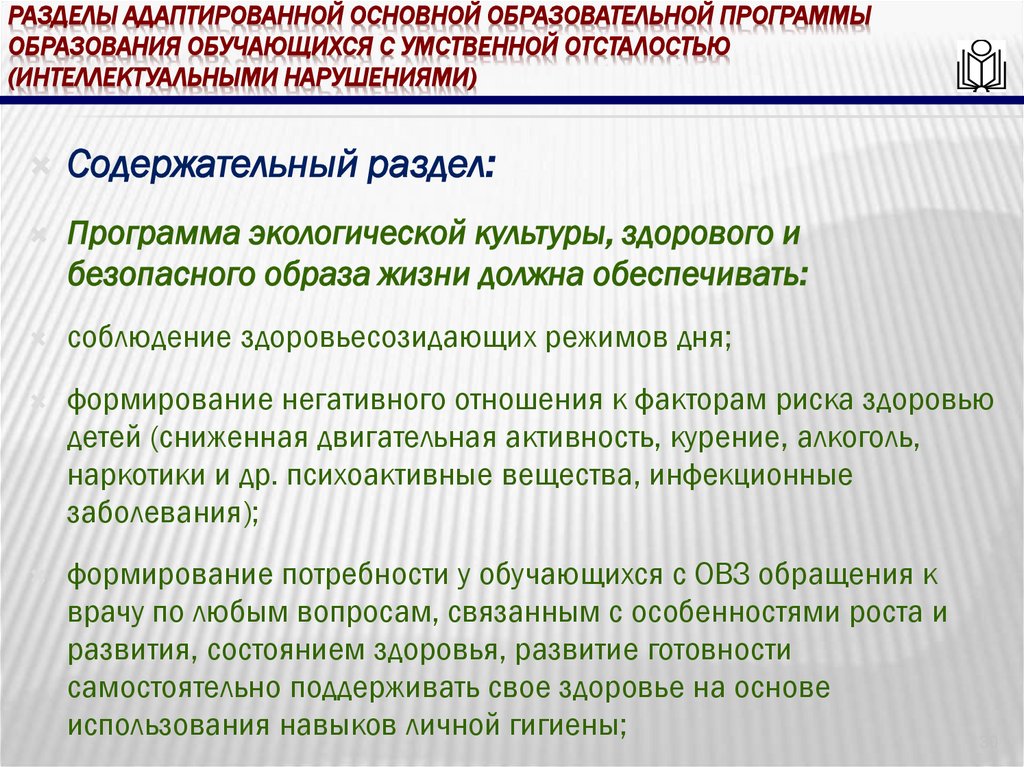 РАЗДЕЛЫ АДАПТИРОВАННОЙ ОСНОВНОЙ ОБРАЗОВАТЕЛЬНОЙ ПРОГРАММЫ ОБРАЗОВАНИЯ ОБУЧАЮЩИХСЯ С УМСТВЕННОЙ ОТСТАЛОСТЬЮ (ИНТЕЛЛЕКТУАЛЬНЫМИ НАРУШЕНИЯМИ)

Содержательный раздел:

Программа экологической культуры, здорового и безопасного образа жизни должна обеспечивать:

соблюдение здоровьесозидающих режимов дня;

формирование негативного отношения к факторам риска здоровью детей (сниженная двигательная активность, курение, алкоголь, наркотики и др. психоактивные вещества, инфекционные заболевания);

формирование потребности у обучающихся с ОВЗ обращения к врачу по любым вопросам, связанным с особенностями роста и развития, состоянием здоровья, развитие готовности самостоятельно поддерживать свое здоровье на основе использования навыков личной гигиены;

39